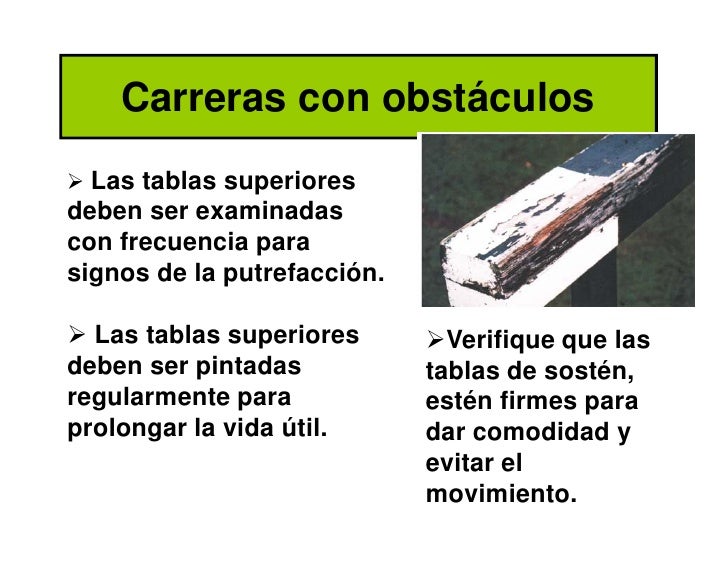 Carreras con obstáculos

➢ Las tablas superiores deben ser examinadas con frecuencia para signos de la putrefacción.

➢ Las tablas superiores deben ser pintadas regularmente para prolongar la vida útil.

➢Verifique que las tablas de sostén, estén firmes para dar comodidad y evitar el movimiento.